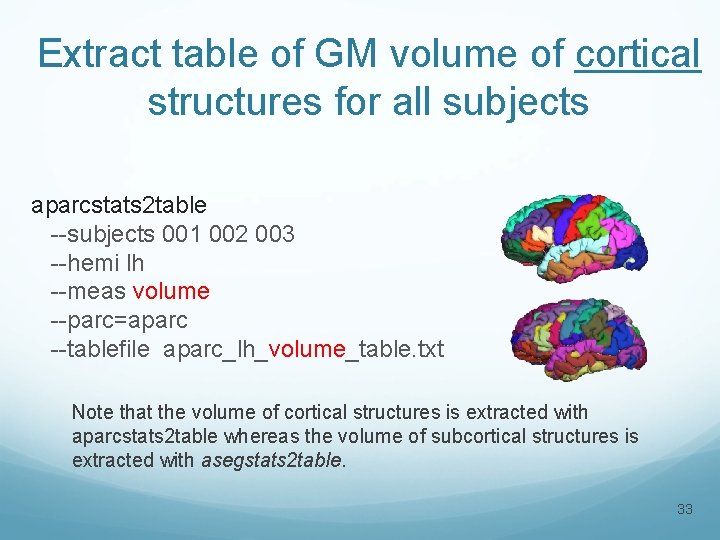 Extract table of GM volume of cortical structures for all subjects

aparcstats2table
--subjects 001 002 003
--hemi lh
--meas volume
--parc=aparc
--tablefile aparc_lh_volume_table.txt

Note that the volume of cortical structures is extracted with aparcstats2table whereas the volume of subcortical structures is extracted with asegstats2table.

33